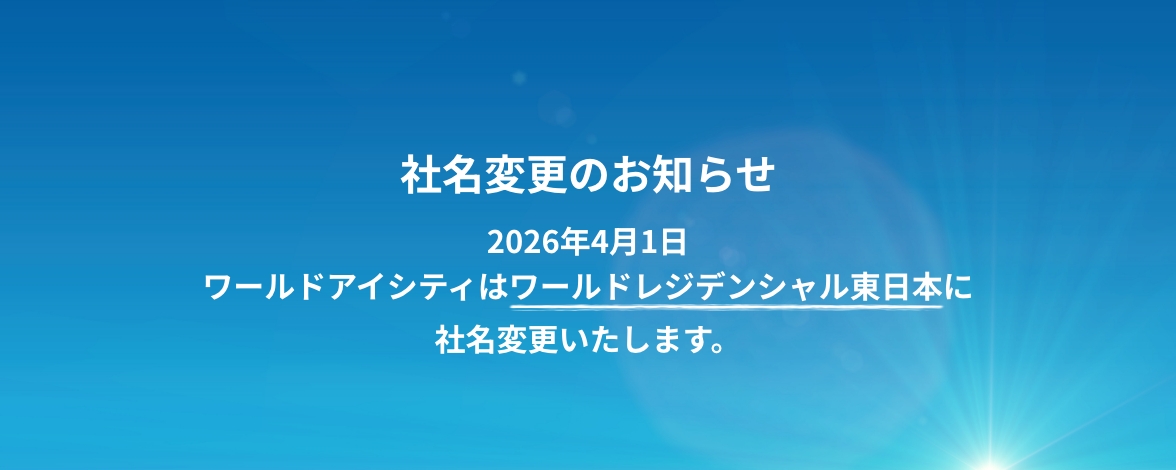 社名変更のお知らせ

2026年4月1日
ワールドアイシティはワールドレジデンシャル東日本に
社名変更いたします。